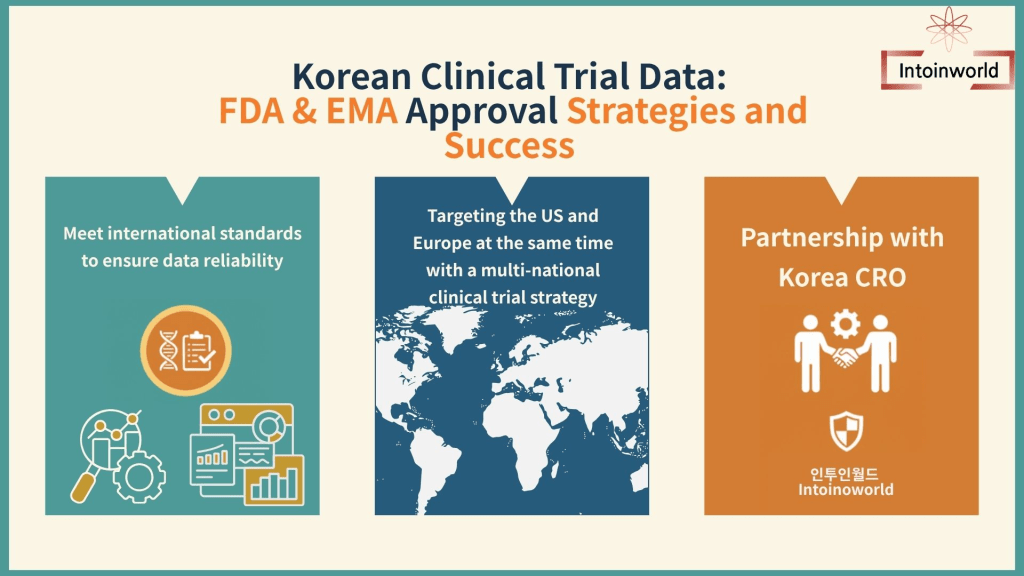 Intoinworld

Korean Clinical Trial Data: FDA & EMA Approval Strategies and Success

Meet international standards to ensure data reliability

Targeting the US and Europe at the same time with a multi-national clinical trial strategy

Partnership with Korea CRO

인투인월드
Intoinoworld